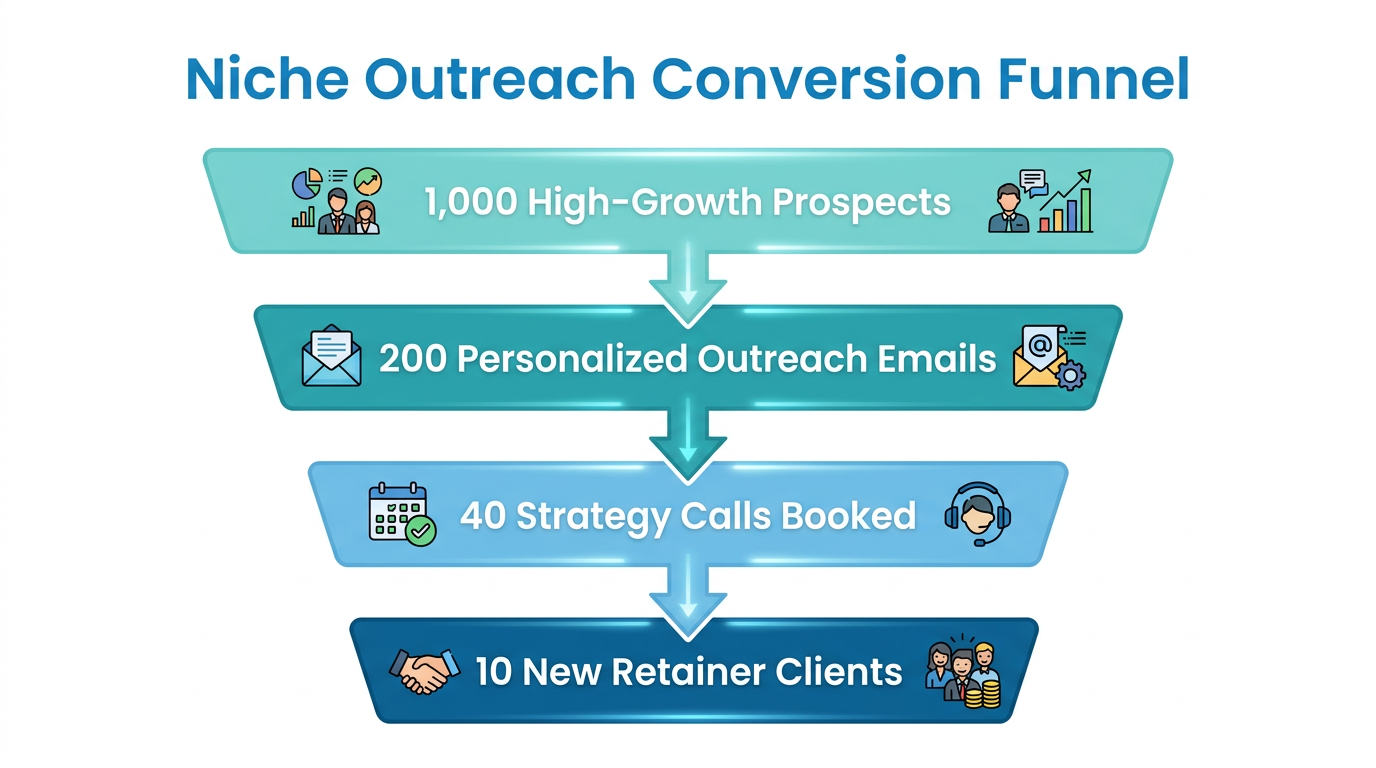 Niche Outreach Conversion Funnel

1,000 High-Growth Prospects

200 Personalized Outreach Emails

40 Strategy Calls Booked

10 New Retainer Clients